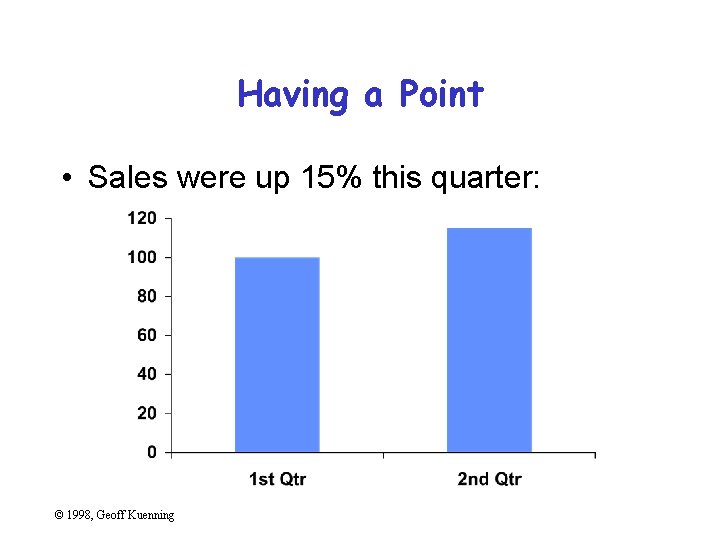 Having a Point

• Sales were up 15% this quarter:

120
100
80
60
40
20
0

1st Qtr
2nd Qtr

© 1998, Geoff Kuenning